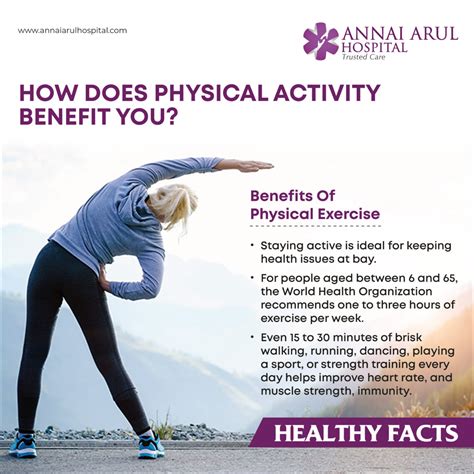 www.annaiarulhospital.com

ANNAI ARUL HOSPITAL
Trusted Care

HOW DOES PHYSICAL ACTIVITY BENEFIT YOU?

Benefits Of Physical Exercise

• Staying active is ideal for keeping health issues at bay.

• For people aged between 6 and 65, the World Health Organization recommends one to three hours of exercise per week.

• Even 15 to 30 minutes of brisk walking, running, dancing, playing a sport, or strength training every day helps improve heart rate, and muscle strength, immunity.

HEALTHY FACTS